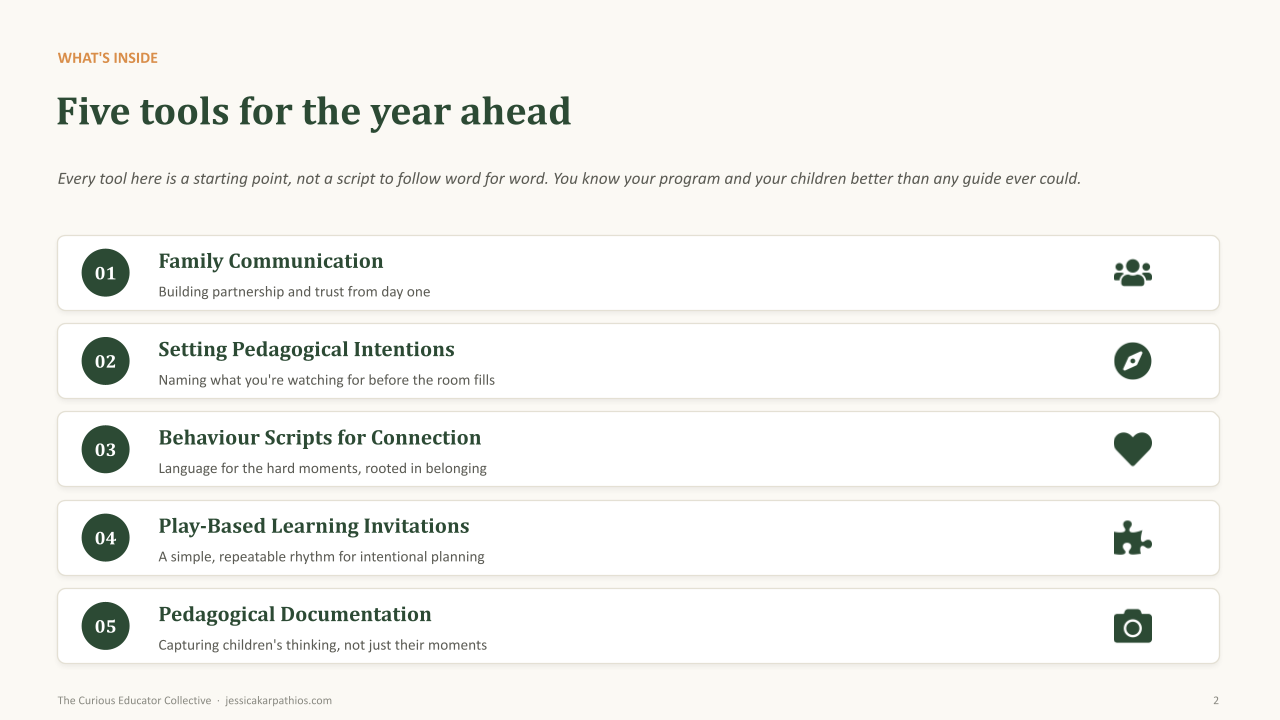 WHAT'S INSIDE

Five tools for the year ahead

Every tool here is a starting point, not a script to follow word for word. You know your program and your children better than any guide ever could.

01
Family Communication
Building partnership and trust from day one

02
Setting Pedagogical Intentions
Naming what you're watching for before the room fills

03
Behaviour Scripts for Connection
Language for the hard moments, rooted in belonging

04
Play-Based Learning Invitations
A simple, repeatable rhythm for intentional planning

05
Pedagogical Documentation
Capturing children's thinking, not just their moments

The Curious Educator Collective · jessicakarpathios.com

2